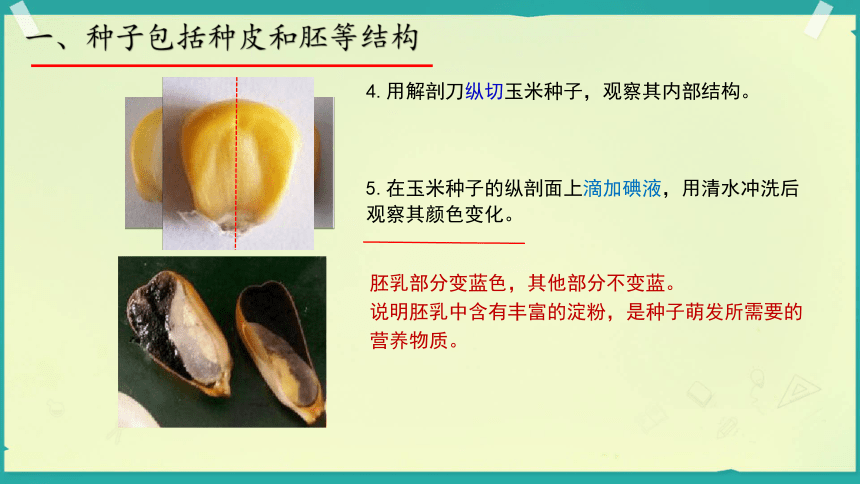 一、种子包括种皮和胚等结构

4. 用解剖刀纵切玉米种子，观察其内部结构。

5. 在玉米种子的纵剖面上滴加碘液，用清水冲洗后观察其颜色变化。

胚乳部分变蓝色，其他部分不变蓝。
说明胚乳中含有丰富的淀粉，是种子萌发所需要的营养物质。